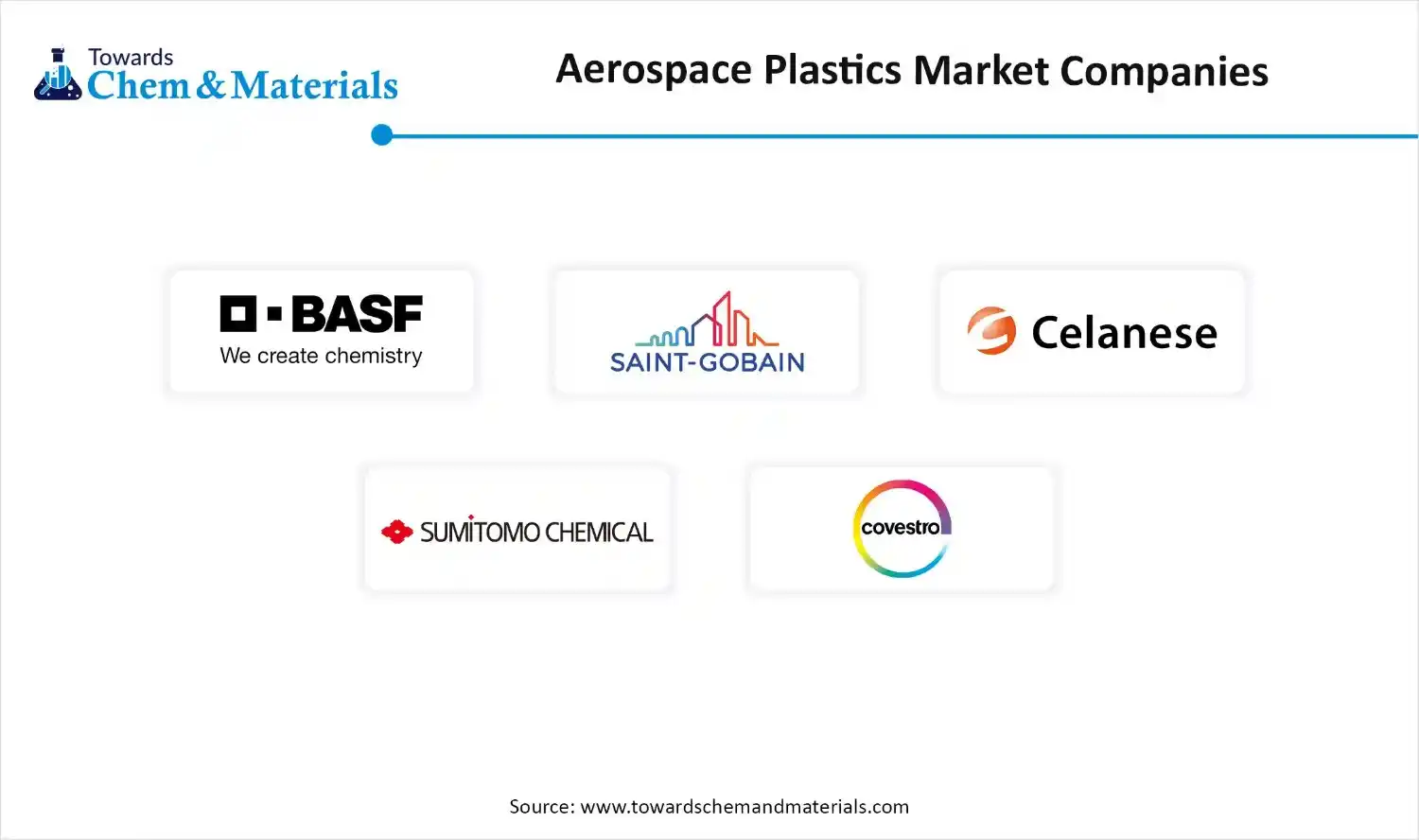 Towards
Chem & Materials

Aerospace Plastics Market Companies

BASF
We create chemistry

SAINT-GOBAIN

Celanese

SUMITOMO CHEMICAL

covestro

Source: www.towardschemandmaterials.com